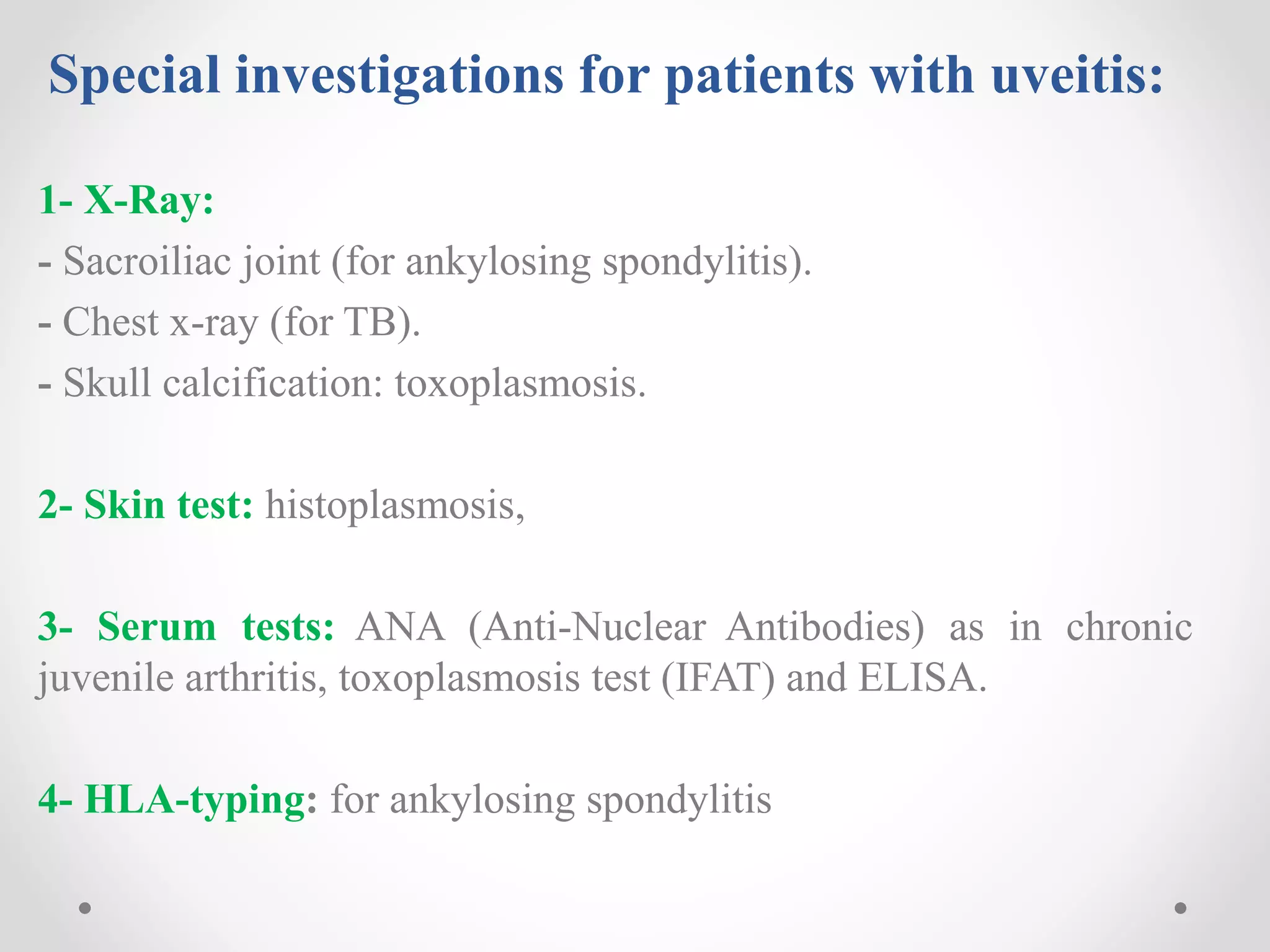 Special investigations for patients with uveitis:

1- X-Ray:
- Sacroiliac joint (for ankylosing spondylitis).
- Chest x-ray (for TB).
- Skull calcification: toxoplasmosis.

2- Skin test: histoplasmosis,

3- Serum tests: ANA (Anti-Nuclear Antibodies) as in chronic juvenile arthritis, toxoplasmosis test (IFAT) and ELISA.

4- HLA-typing: for ankylosing spondylitis